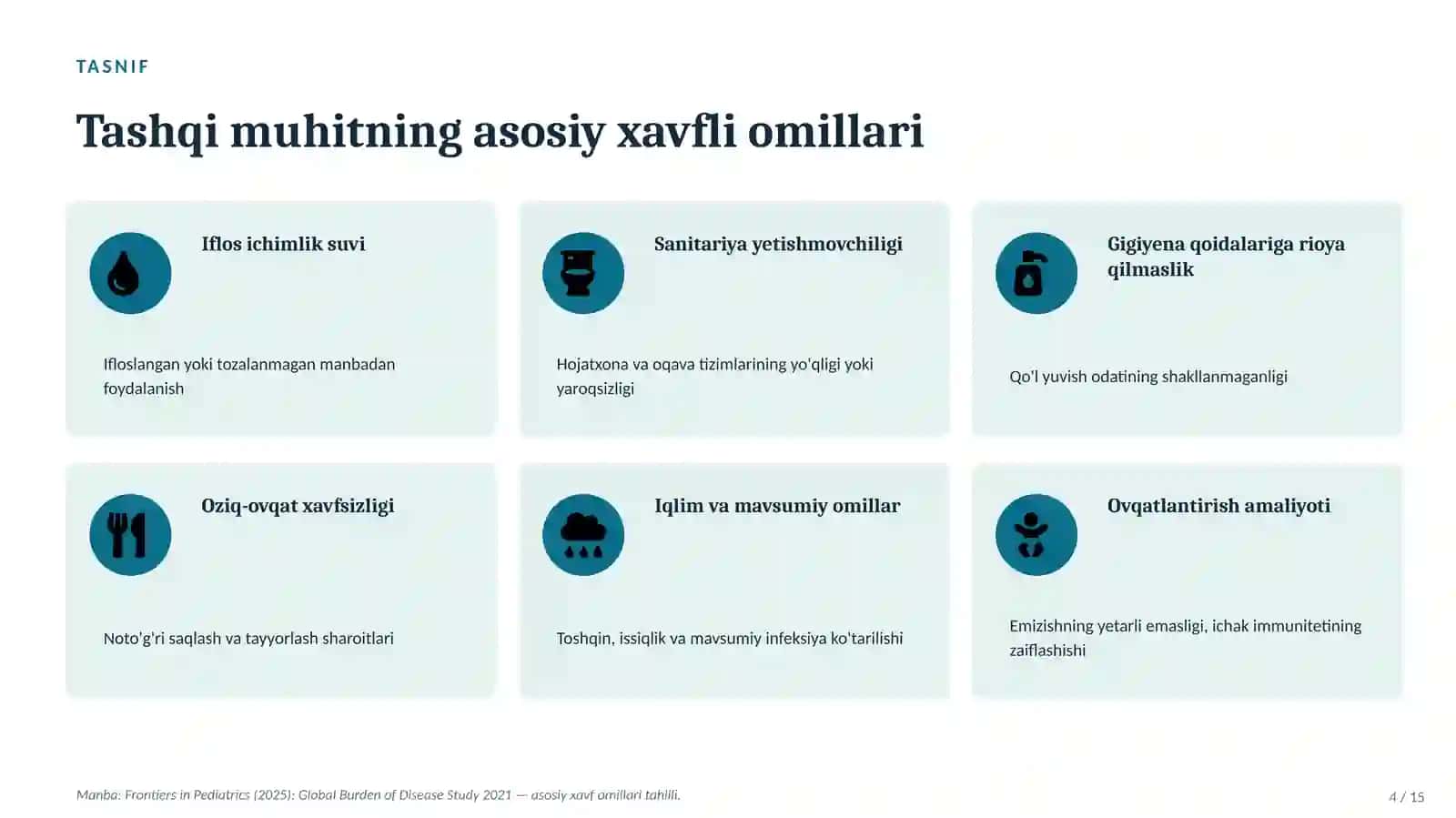 TASNIF

Tashqi muhitning asosiy xavfli omillari

Iflos ichimlik suvi

Ifloslangan yoki tozalanmagan manbadan foydalanish

Sanitariya yetishmovchiligi

Hojatxona va oqava tizimlarining yo'qligi yoki yaroqsizligi

Gigiyena qoidalariga rioya qilmaslik

Qo'l yuvish odatining shakllanmaganligi

Oziq-ovqat xavfsizligi

Noto'g'ri saqlash va tayyorlash sharoitlari

Iqlim va mavsumiy omillar

Toshqin, issiqlik va mavsumiy infeksiya ko'tarilishi

Ovqatlantirish amaliyoti

Emizishning yetarli emasligi, ichak immunitetining zaiflashishi

Manba: Frontiers in Pediatrics (2025): Global Burden of Disease Study 2021 — asosiy xavf omillari tahlili.

4 / 15